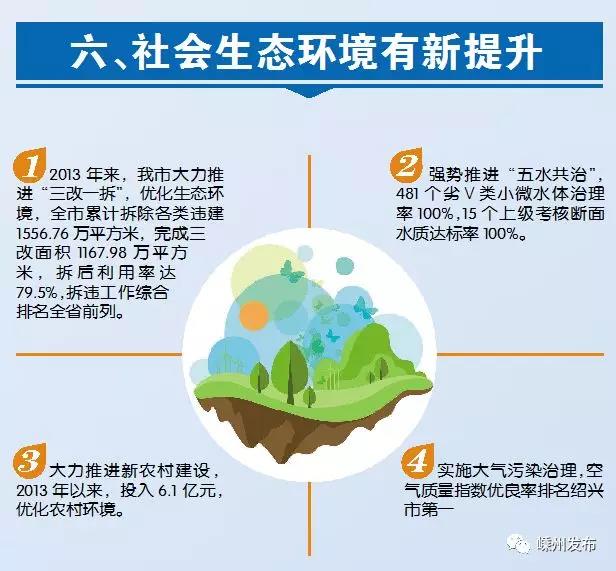 六、社会生态环境有新提升

1 2013 年来，我市大力推进“三改一拆”，优化生态环境，全市累计拆除各类违建 1556.76 万平方米，完成三改面积 1167.98 万平方米，拆后利用率达 79.5%，拆违工作综合排名全省前列。

2 强势推进“五水共治”，481 个劣 V 类小微水体治理率 100%，15 个上级考核断面水质达标率 100%。

3 大力推进新农村建设，2013 年以来，投入 6.1 亿元，优化农村环境。

4 实施大气污染治理，空气质量指数优良率排名绍兴市第一

嵊州发布